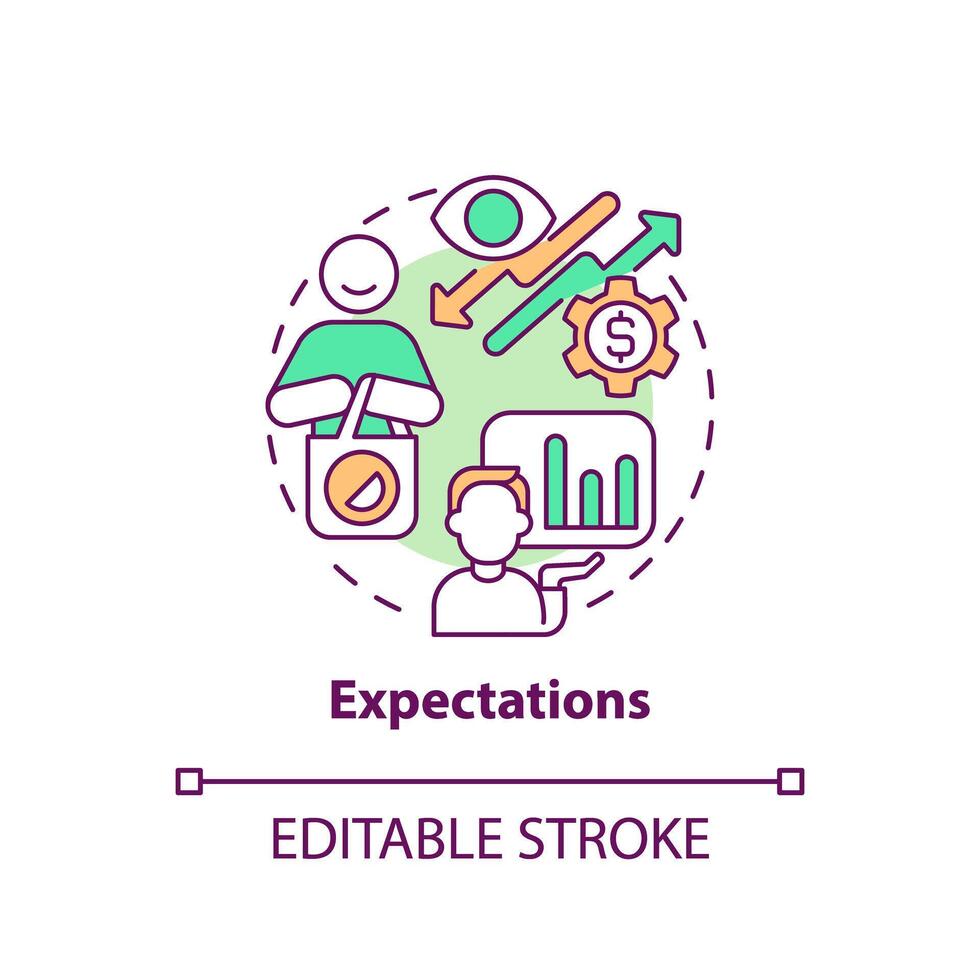 $

Expectations

EDITABLE STROKE